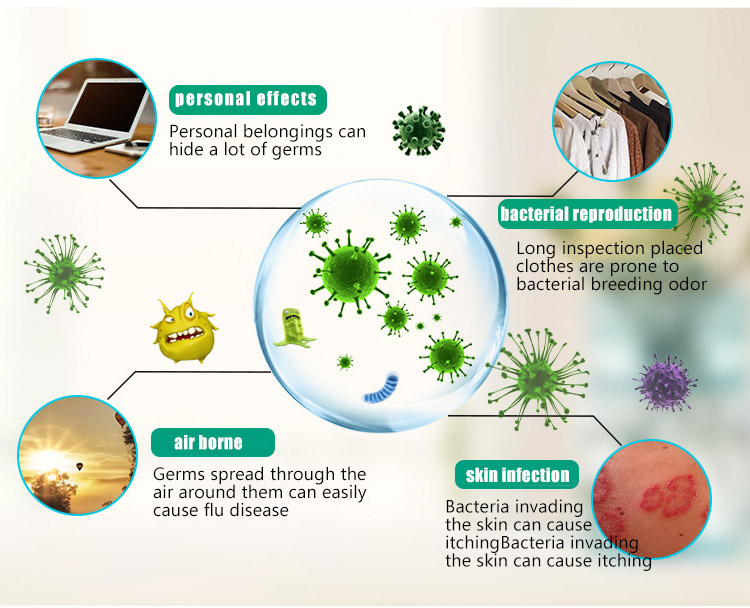 personal effects

Personal belongings can hide a lot of germs

bacterial reproduction

Long inspection placed clothes are prone to bacterial breeding odor

air borne

Germs spread through the air around them can easily cause flu disease

skin infection

Bacteria invading the skin can cause itchingBacteria invading the skin can cause itching